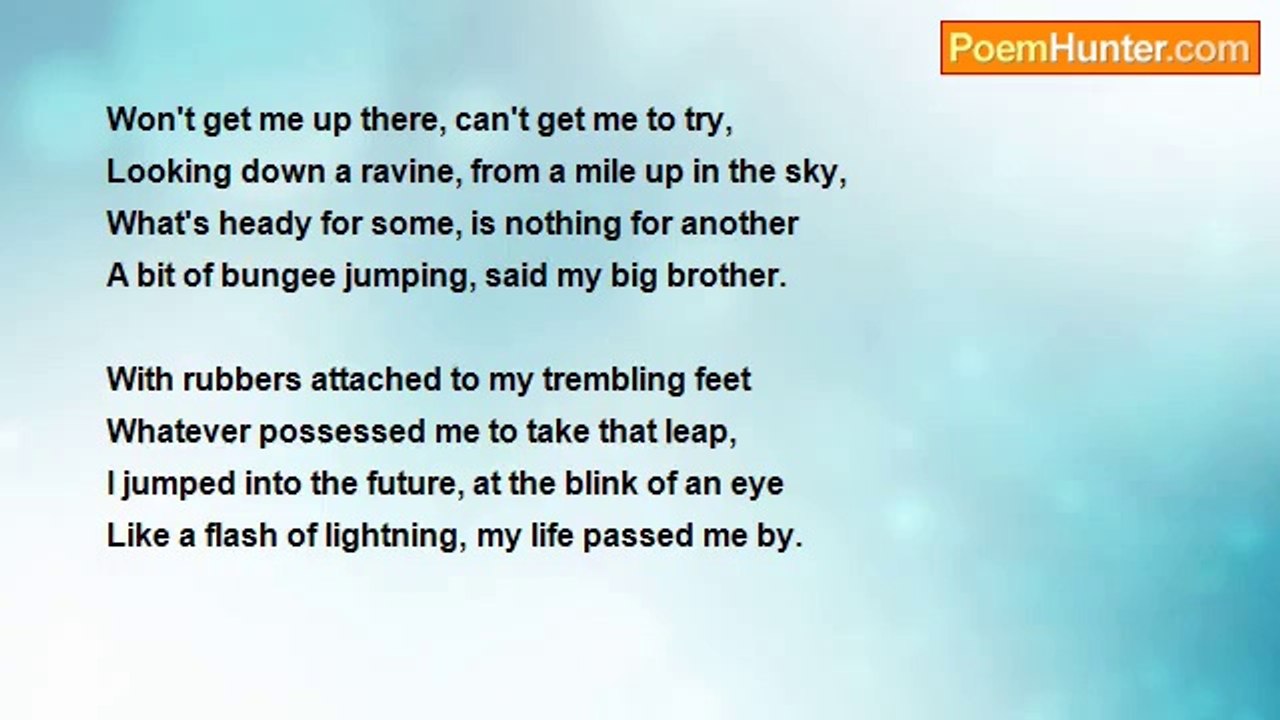 PoemHunter.com

Won't get me up there, can't get me to try,
Looking down a ravine, from a mile up in the sky,
What's heady for some, is nothing for another
A bit of bungee jumping, said my big brother.

With rubbers attached to my trembling feet
Whatever possessed me to take that leap,
I jumped into the future, at the blink of an eye
Like a flash of lightning, my life passed me by.